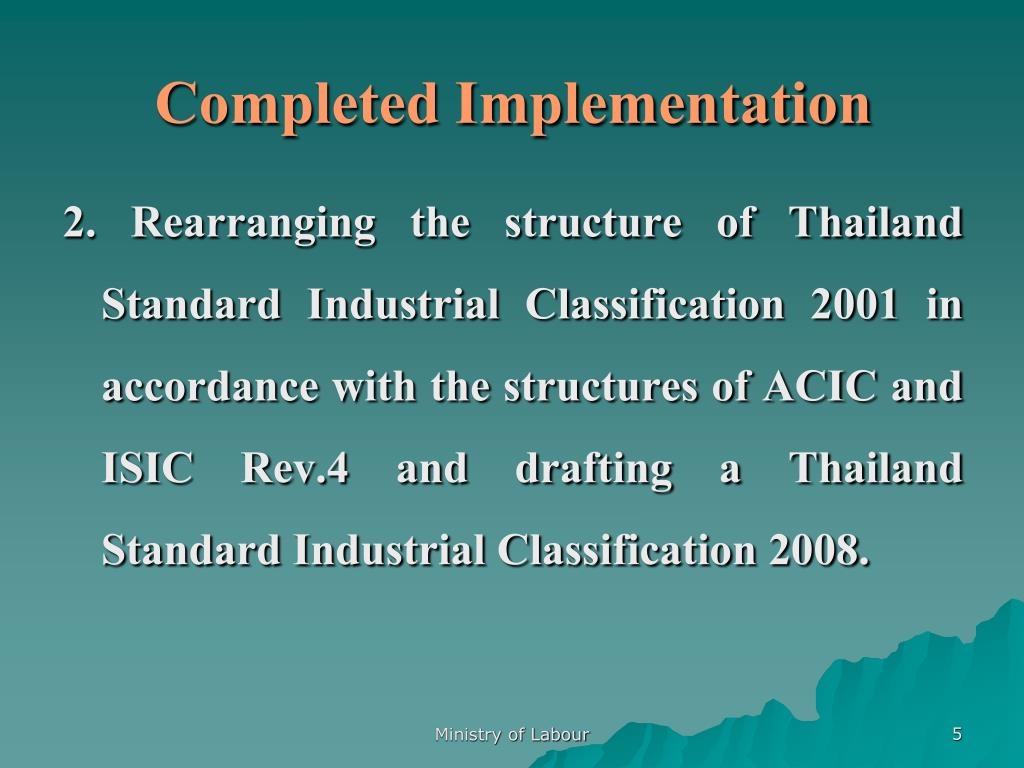 Completed Implementation

2. Rearranging the structure of Thailand Standard Industrial Classification 2001 in accordance with the structures of ACIC and ISIC Rev.4 and drafting a Thailand Standard Industrial Classification 2008.

Ministry of Labour

5